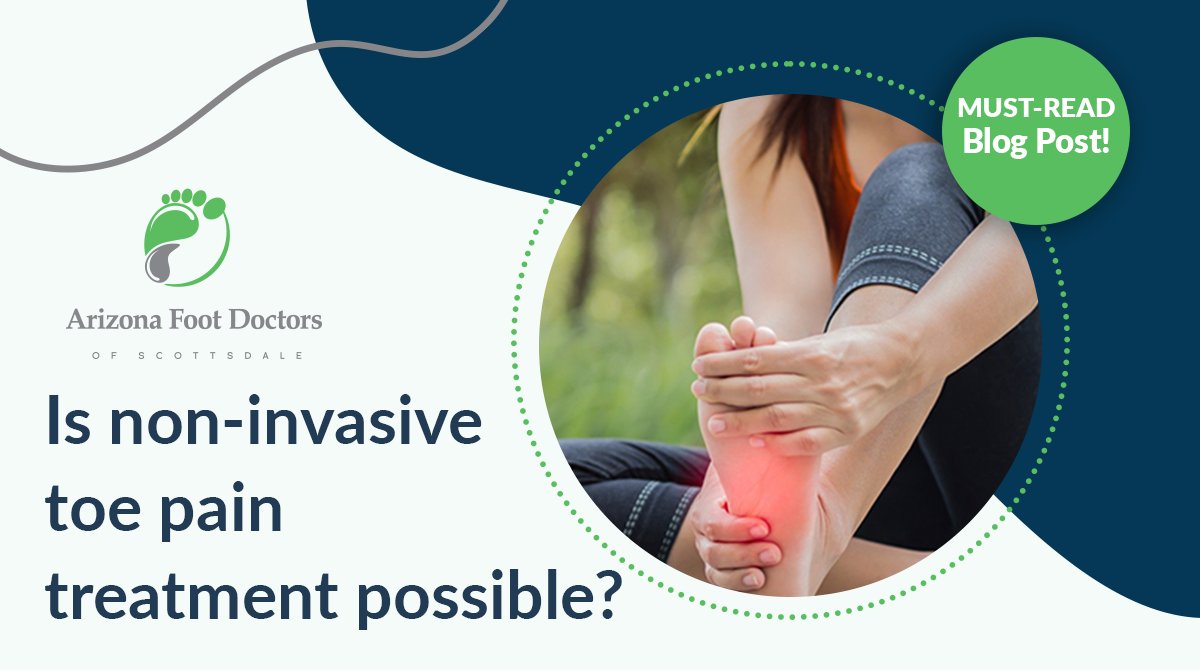 MUST-READ
Blog Post!

Arizona Foot Doctors
OF SCOTTSDALE

Is non-invasive toe pain treatment possible?